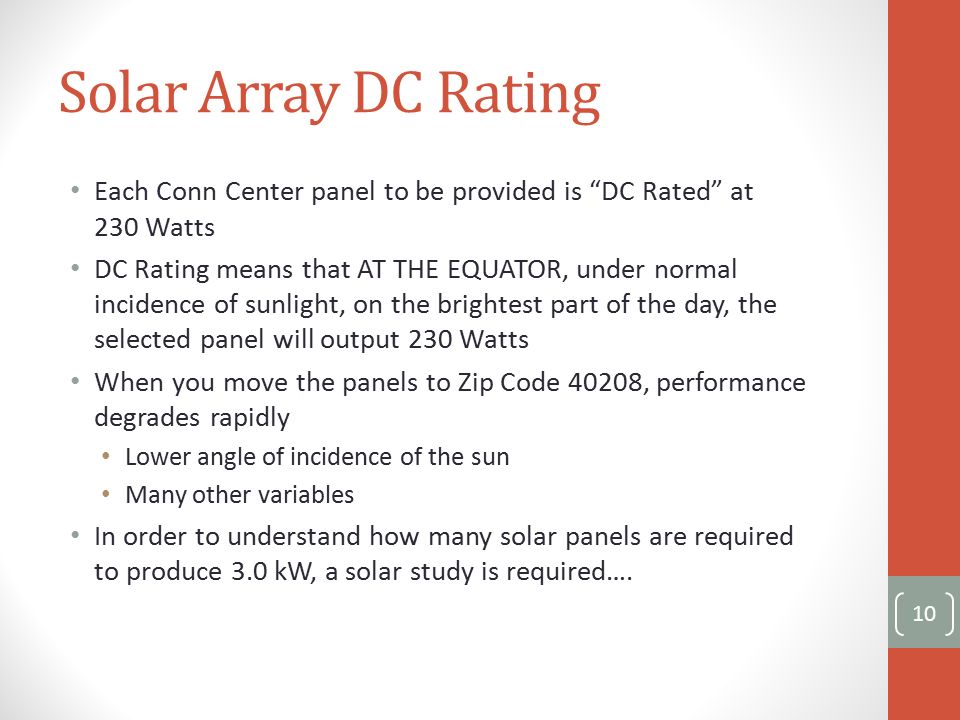 Solar Array DC Rating

• Each Conn Center panel to be provided is “DC Rated” at 230 Watts

• DC Rating means that AT THE EQUATOR, under normal incidence of sunlight, on the brightest part of the day, the selected panel will output 230 Watts

• When you move the panels to Zip Code 40208, performance degrades rapidly

• Lower angle of incidence of the sun

• Many other variables

• In order to understand how many solar panels are required to produce 3.0 kW, a solar study is required….

10